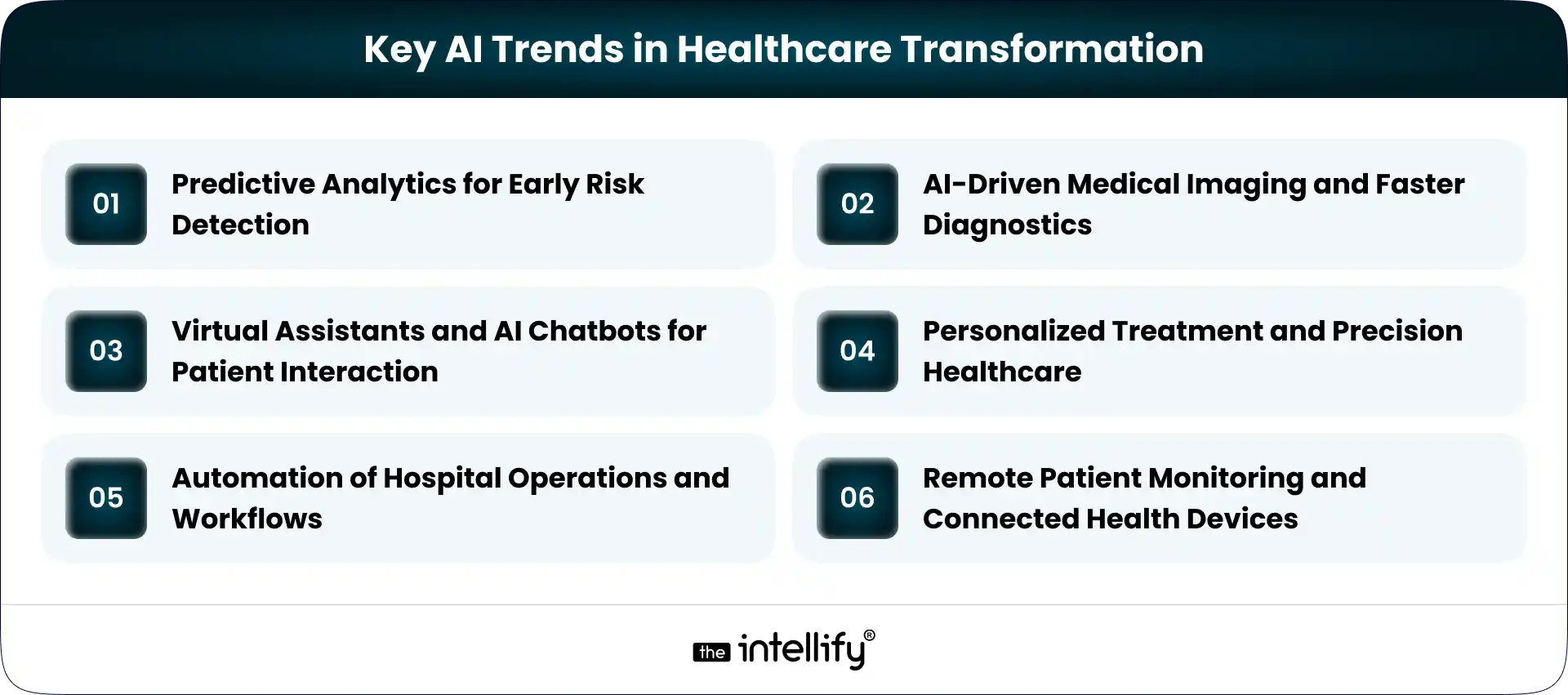 Key AI Trends in Healthcare Transformation

01 Predictive Analytics for Early Risk Detection

02 AI-Driven Medical Imaging and Faster Diagnostics

03 Virtual Assistants and AI Chatbots for Patient Interaction

04 Personalized Treatment and Precision Healthcare

05 Automation of Hospital Operations and Workflows

06 Remote Patient Monitoring and Connected Health Devices

the intellify®